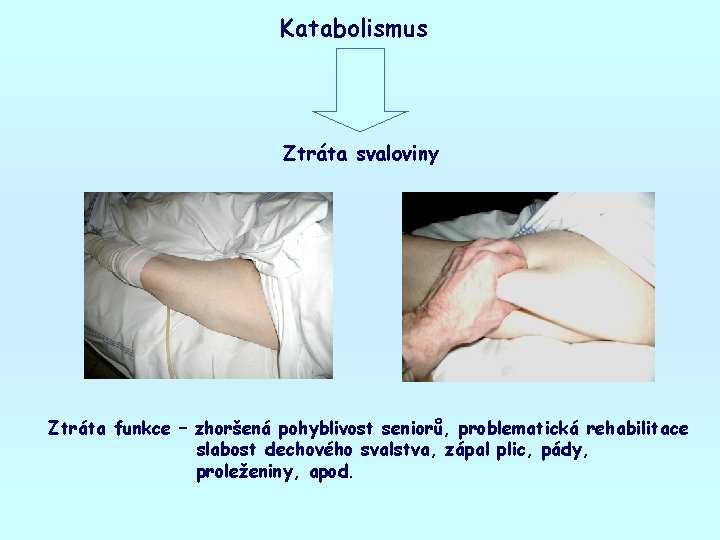 Katabolismus

Ztráta svaloviny

Ztráta funkce – zhoršená pohyblivost seniorů, problematická rehabilitace slabost dechového svalstva, zápal plic, pády, proleženiny, apod.